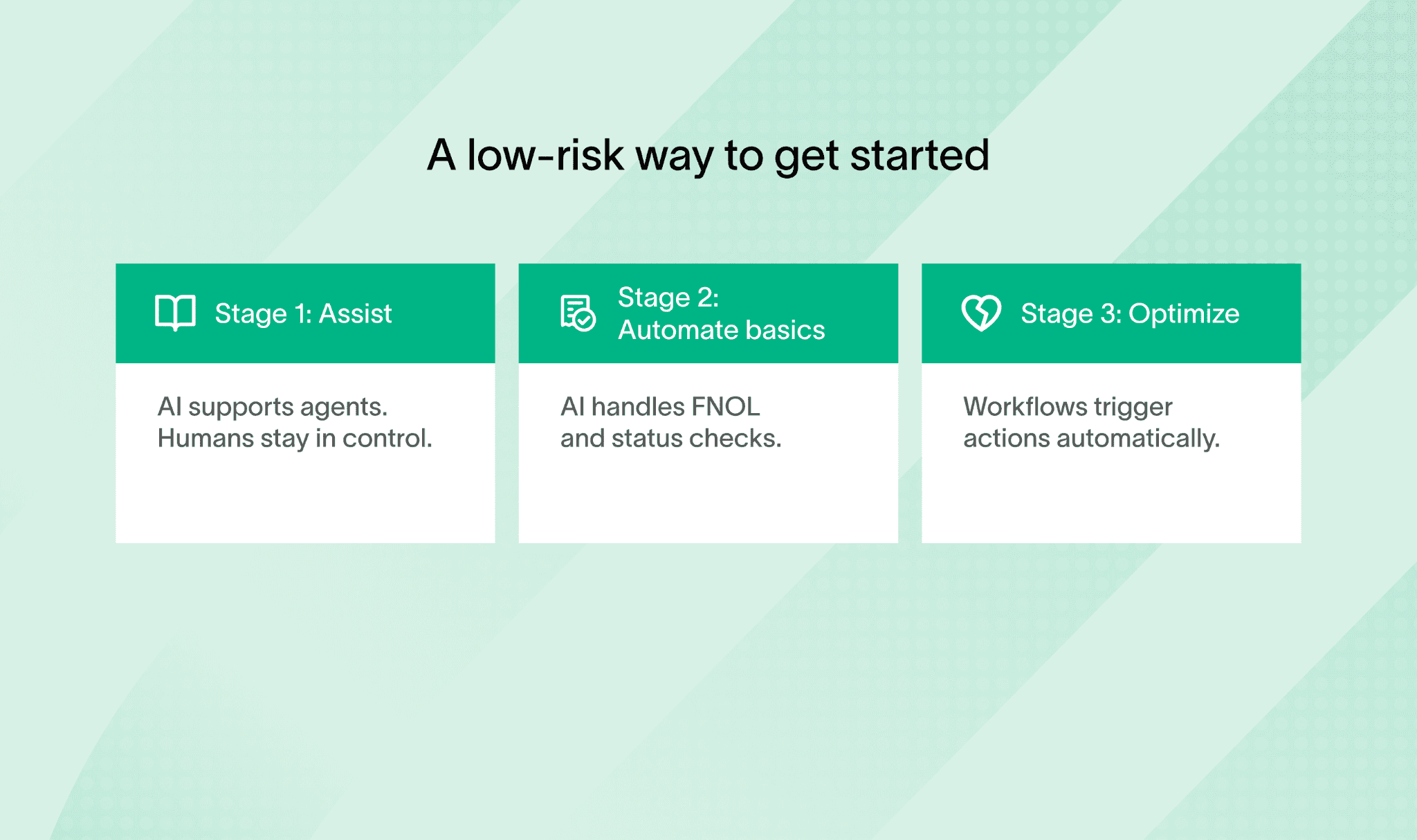 A low-risk way to get started

Stage 1: Assist

AI supports agents. Humans stay in control.

Stage 2: Automate basics

AI handles FNOL and status checks.

Stage 3: Optimize

Workflows trigger actions automatically.